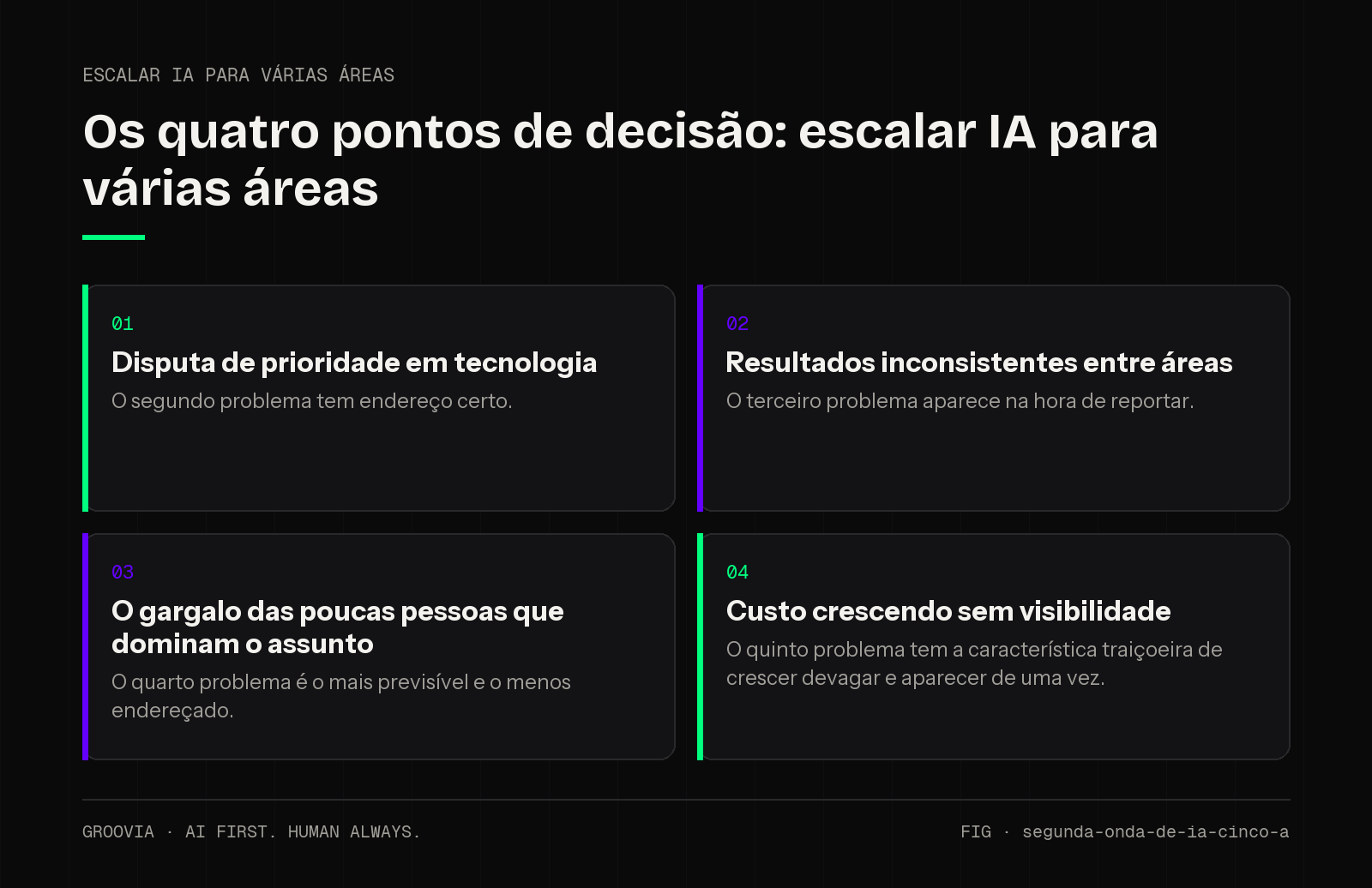 ESCALAR IA PARA VÁRIAS ÁREAS

Os quatro pontos de decisão: escalar IA para várias áreas

01

Disputa de prioridade em tecnologia

O segundo problema tem endereço certo.

02

Resultados inconsistentes entre áreas

O terceiro problema aparece na hora de reportar.

03

O gargalo das poucas pessoas que dominam o assunto

O quarto problema é o mais previsível e o menos endereçado.

04

Custo crescendo sem visibilidade

O quinto problema tem a característica traiçoeira de crescer devagar e aparecer de uma vez.

GROOVIA · AI FIRST. HUMAN ALWAYS.

FIG · segunda-onda-de-ia-cinco-a